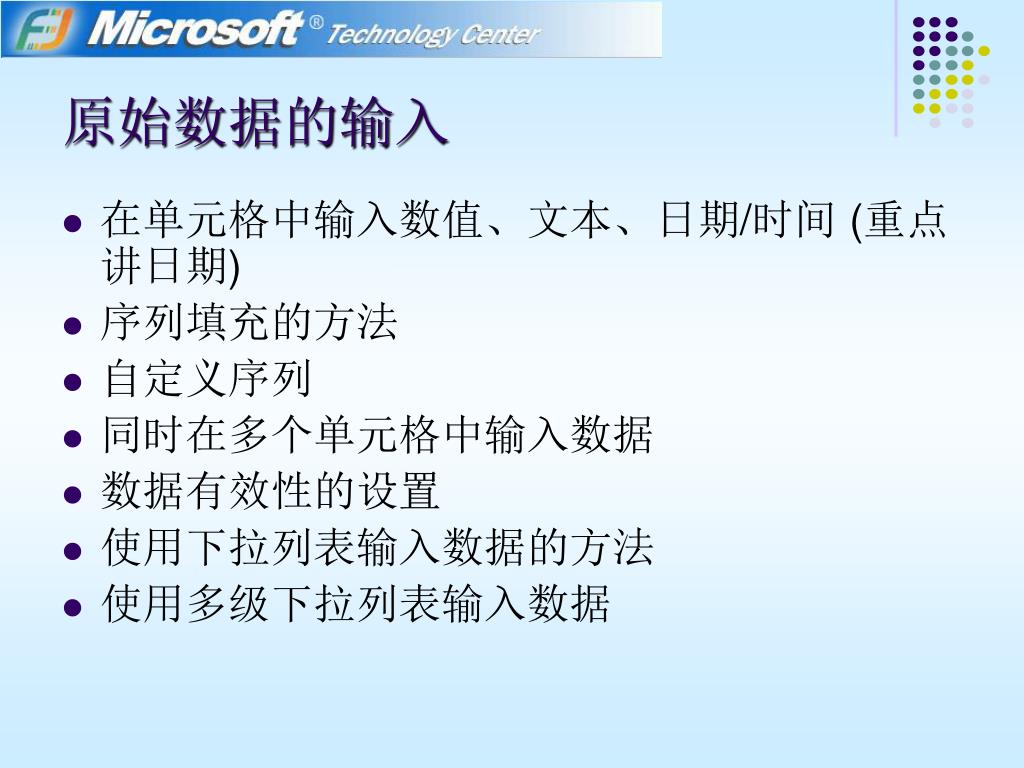 FJ Microsoft® Technology Center

原始数据的输入

- 在单元格中输入数值、文本、日期/时间 (重点讲日期)
- 序列填充的方法
- 自定义序列
- 同时在多个单元格中输入数据
- 数据有效性的设置
- 使用下拉列表输入数据的方法
- 使用多级下拉列表输入数据